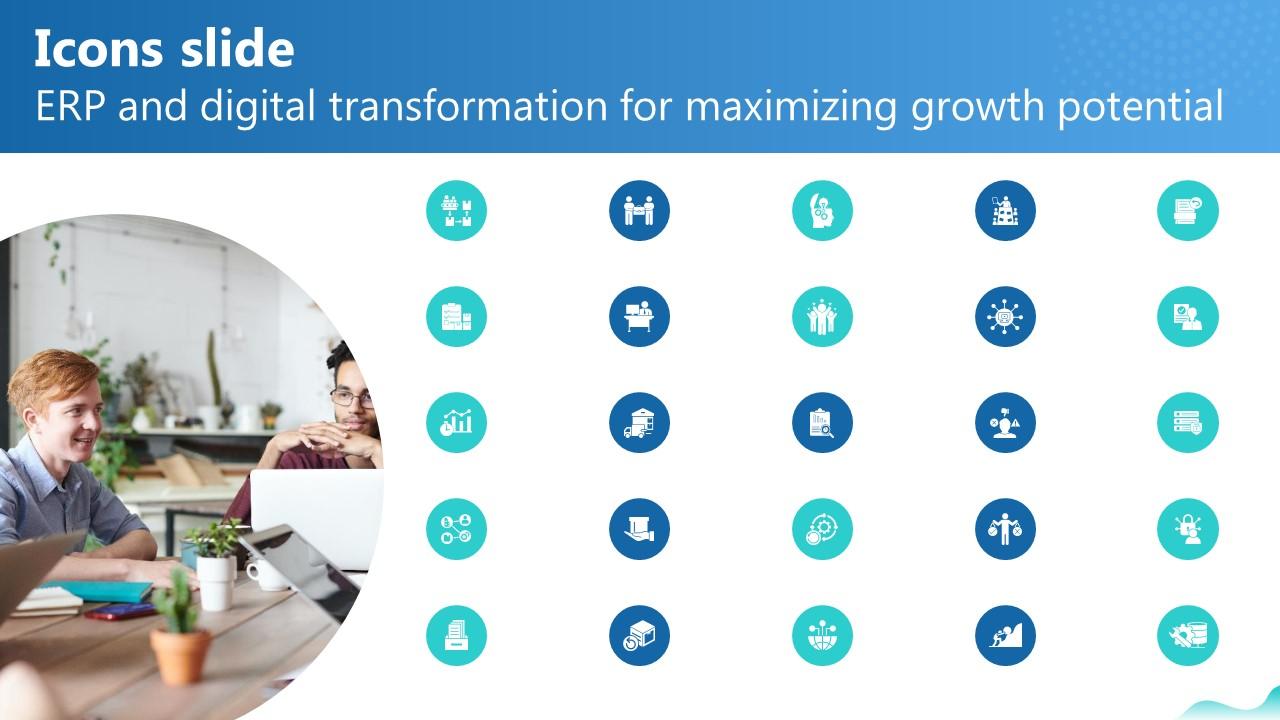 Icons slide
ERP and digital transformation for maximizing growth potential